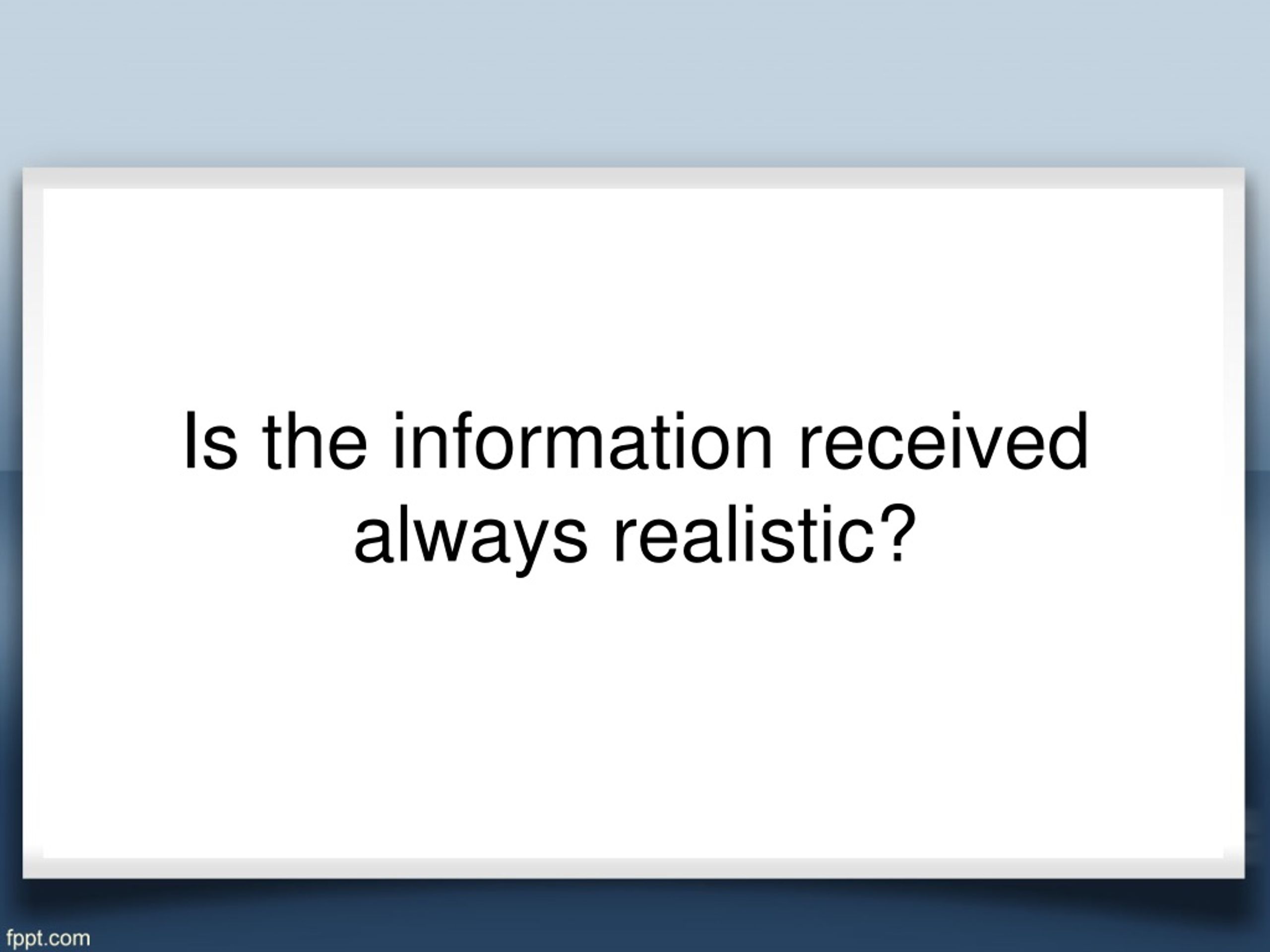 Is the information received always realistic?

fppt.com